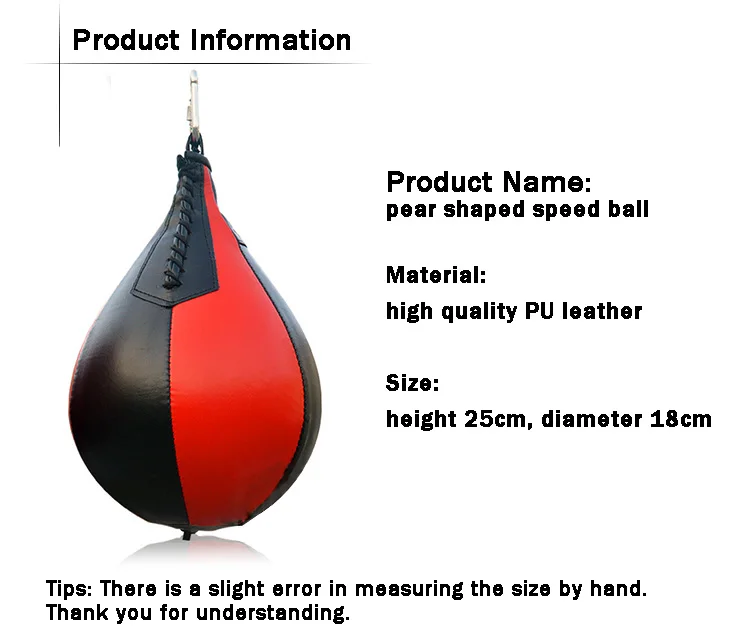 Product Information

Product Name:
pear shaped speed ball

Material:
high quality PU leather

Size:
height 25cm, diameter 18cm

Tips: There is a slight error in measuring the size by hand.
Thank you for understanding.